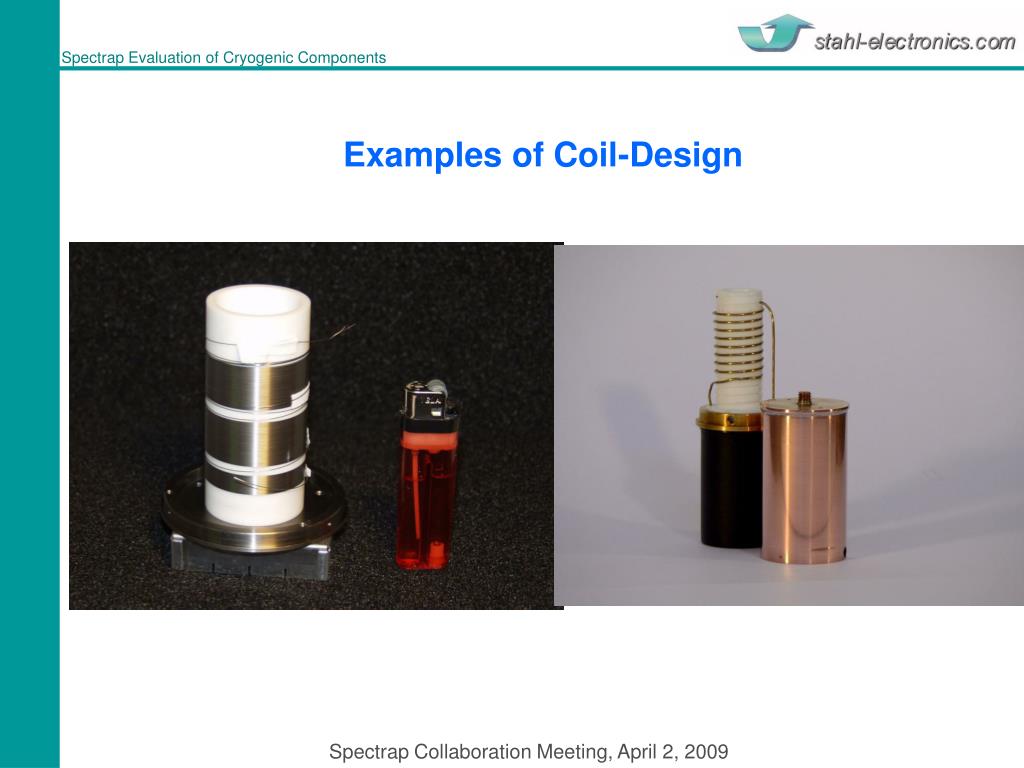 Spectrap Evaluation of Cryogenic Components

stahl-electronics.com

Examples of Coil-Design

Spectrap Collaboration Meeting, April 2, 2009